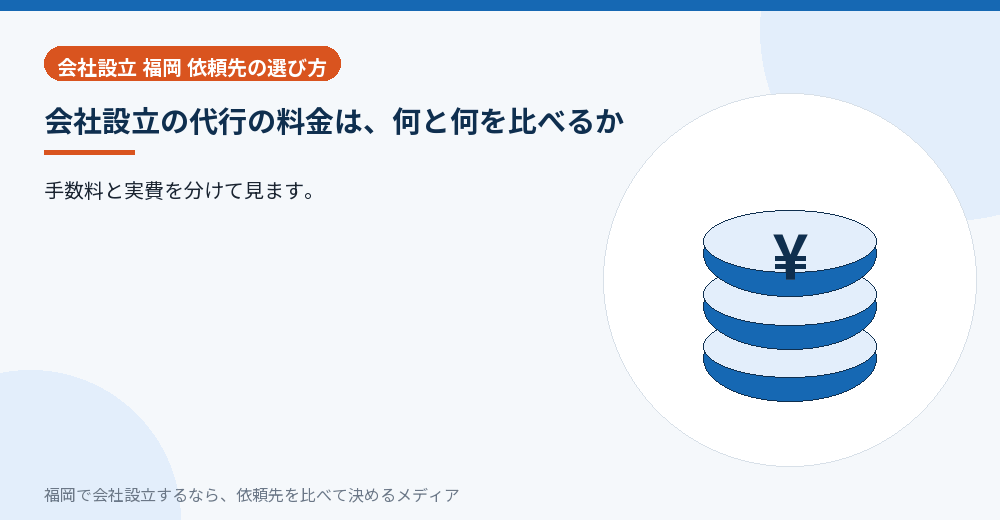 会社設立 福岡 依頼先の選び方

会社設立の代行の料金は、何と何を比べるか

手数料と実費を分けて見ます。

¥

福岡で会社設立するなら、依頼先を比べて決めるメディア